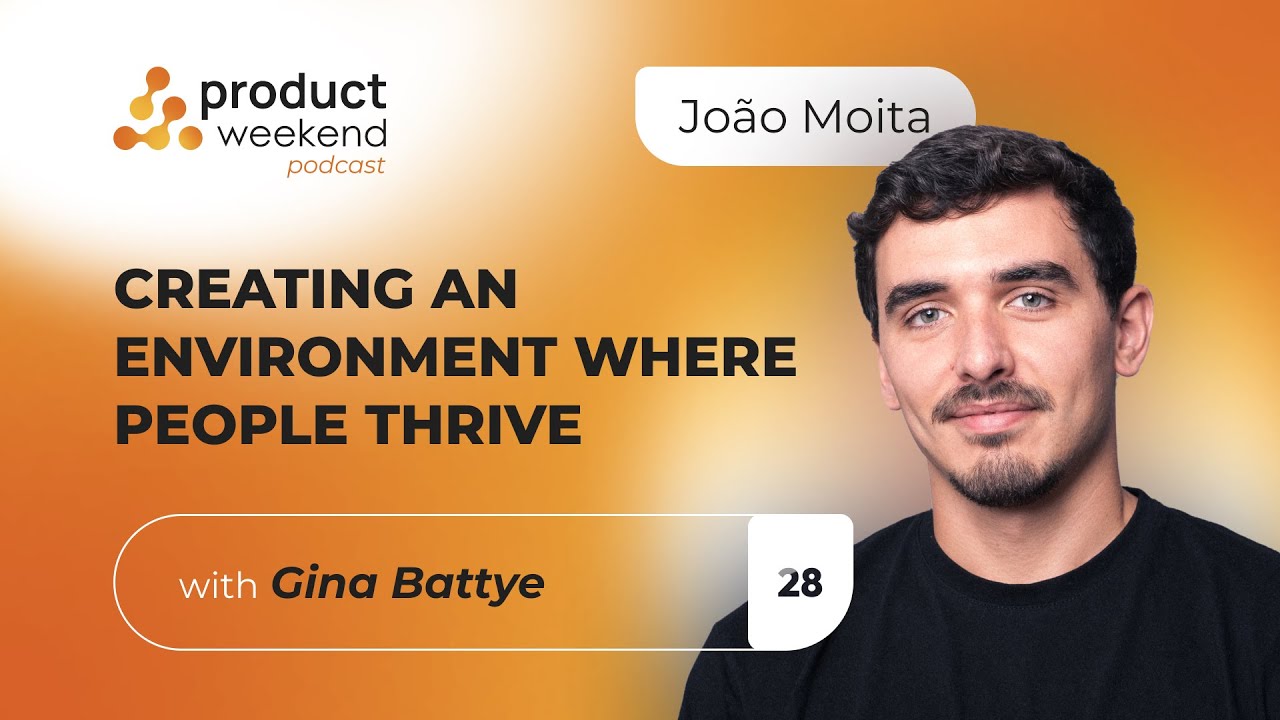 product weekend podcast

João Moita

CREATING AN ENVIRONMENT WHERE PEOPLE THRIVE

with Gina Battye

28